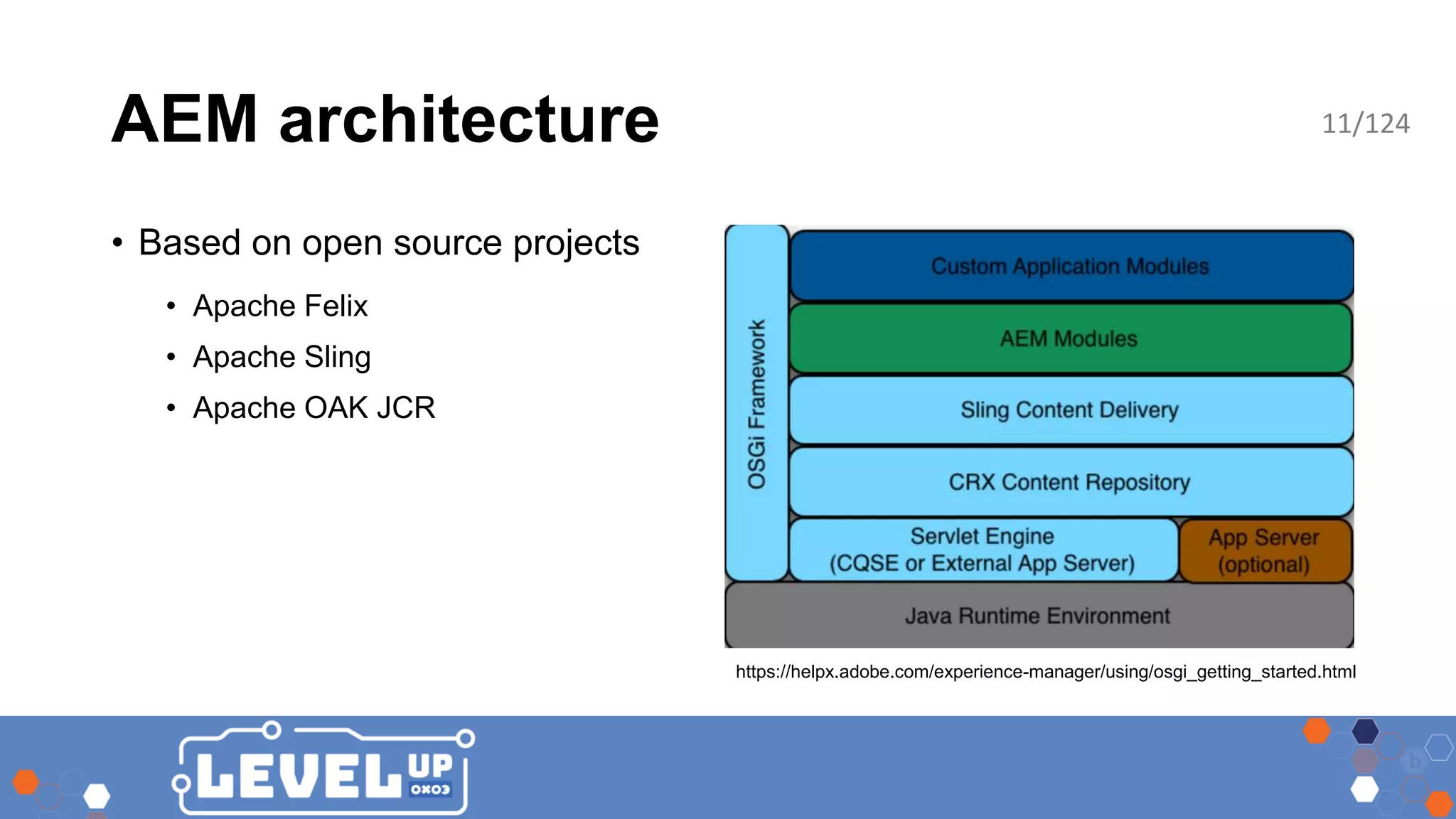 AEM architecture

11/124

• Based on open source projects
  • Apache Felix
  • Apache Sling
  • Apache OAK JCR

OSGi Framework

Custom Application Modules

AEM Modules

Sling Content Delivery

CRX Content Repository

Servlet Engine (CQSE or External App Server)

App Server (optional)

Java Runtime Environment

https://helpx.adobe.com/experience-manager/using/osgi_getting_started.html

LEVEL UP 0x03